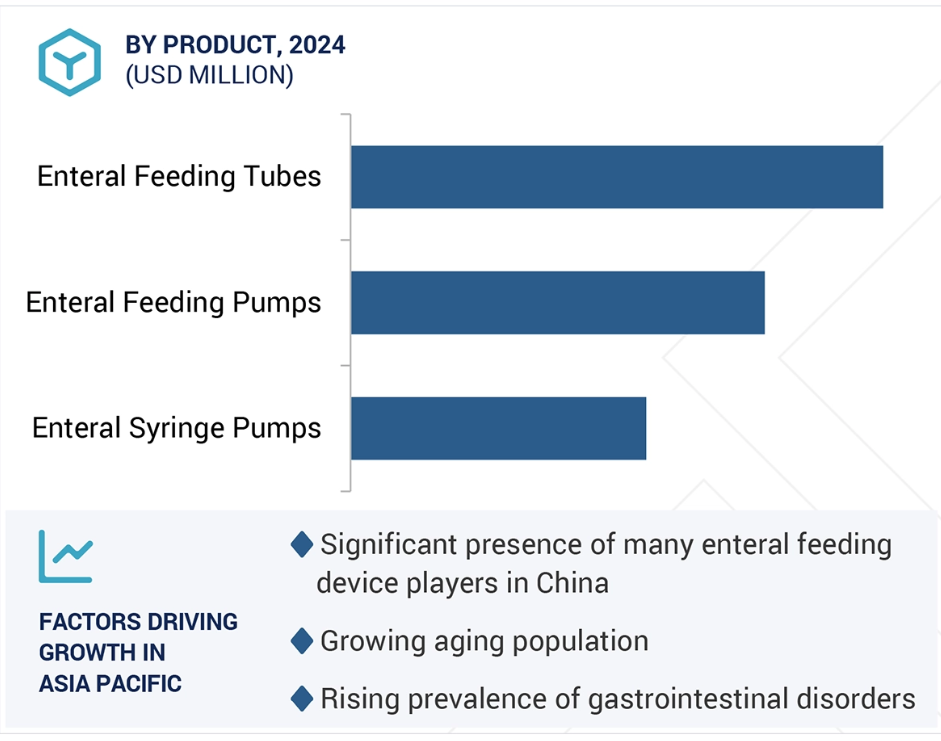 BY PRODUCT, 2024
(USD MILLION)

Enteral Feeding Tubes

Enteral Feeding Pumps

Enteral Syringe Pumps

FACTORS DRIVING GROWTH IN ASIA PACIFIC

Significant presence of many enteral feeding device players in China

Growing aging population

Rising prevalence of gastrointestinal disorders